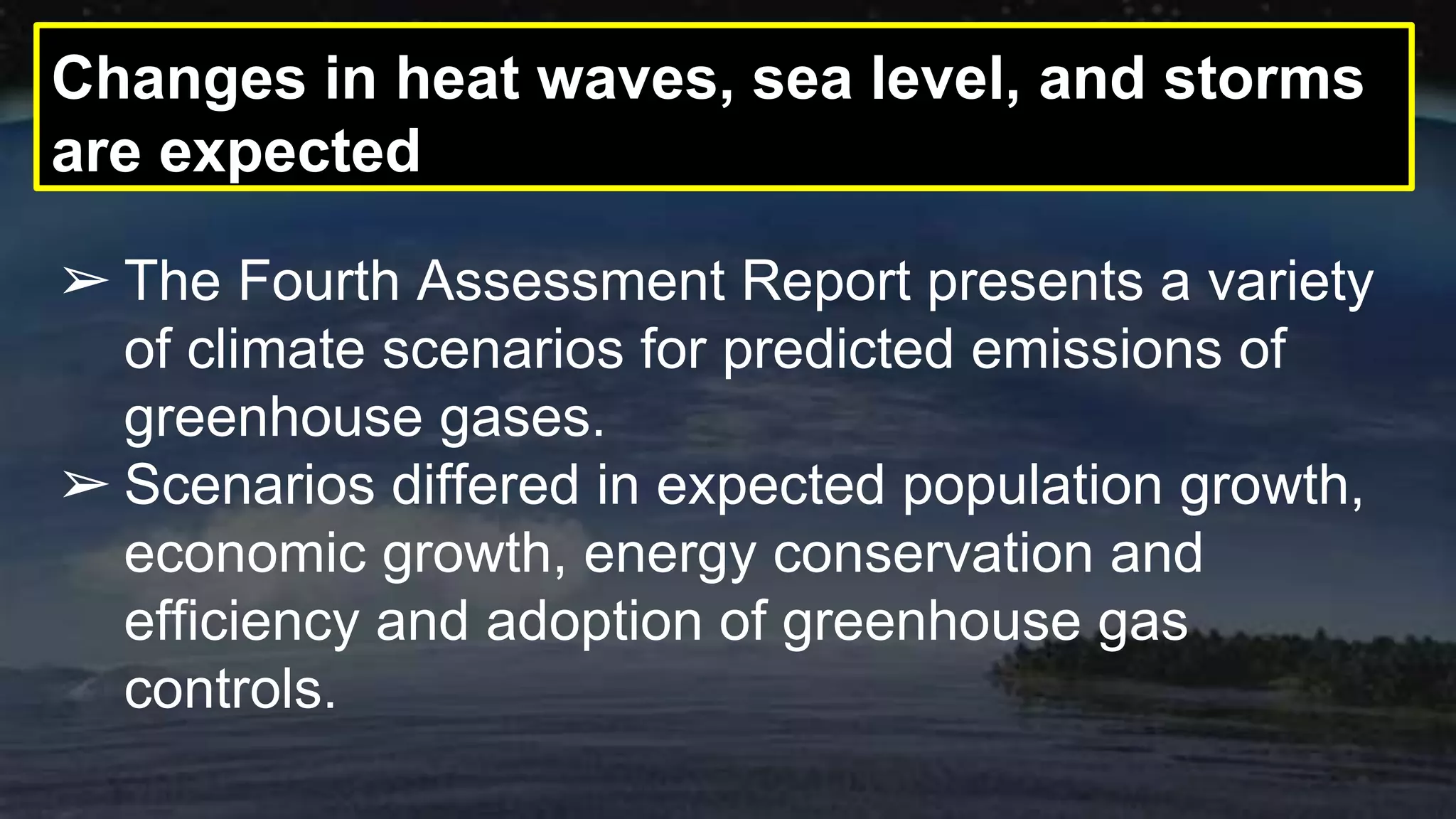 Changes in heat waves, sea level, and storms are expected

➢ The Fourth Assessment Report presents a variety of climate scenarios for predicted emissions of greenhouse gases.
➢ Scenarios differed in expected population growth, economic growth, energy conservation and efficiency and adoption of greenhouse gas controls.